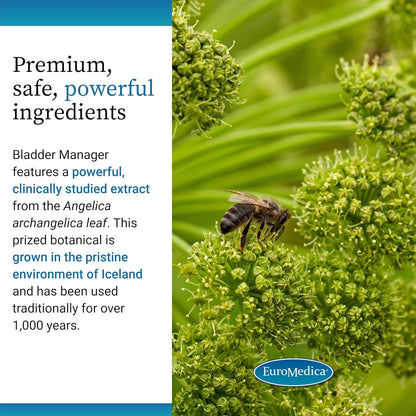 Premium, safe, powerful ingredients

Bladder Manager features a powerful, clinically studied extract from the Angelica archangelica leaf. This prized botanical is grown in the pristine environment of Iceland and has been used traditionally for over 1,000 years.

EuroMedica®